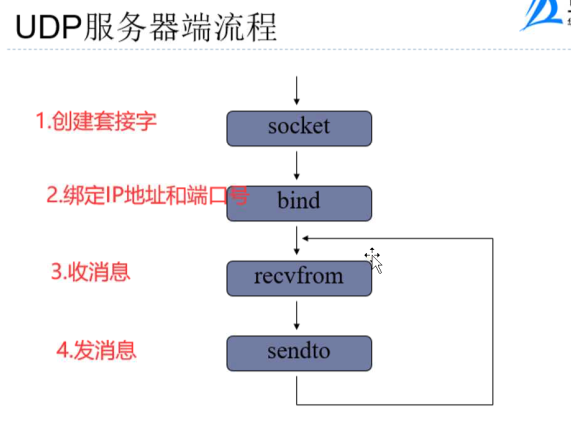 UDP服务器端流程

1.创建套接字

socket

2.绑定IP地址和端口号

bind

3.收消息

recvfrom

4.发消息

sendto